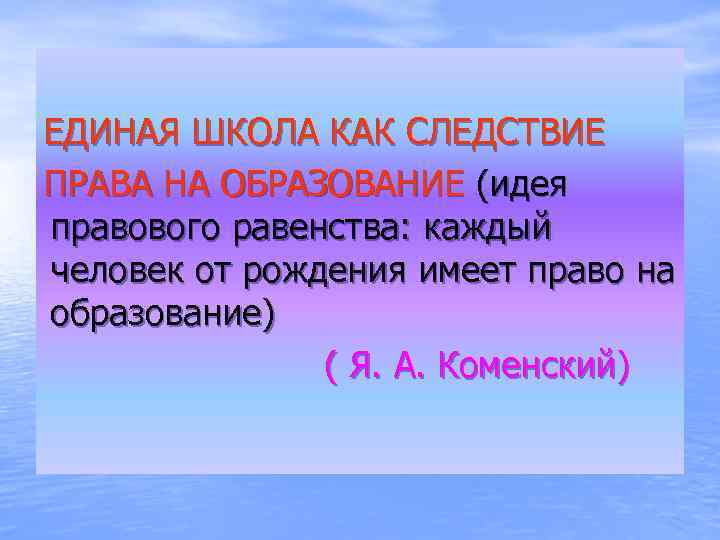 ЕДИНАЯ ШКОЛА КАК СЛЕДСТВИЕ ПРАВА НА ОБРАЗОВАНИЕ (идея правового равенства: каждый человек от рождения имеет право на образование)

( Я. А. Коменский)